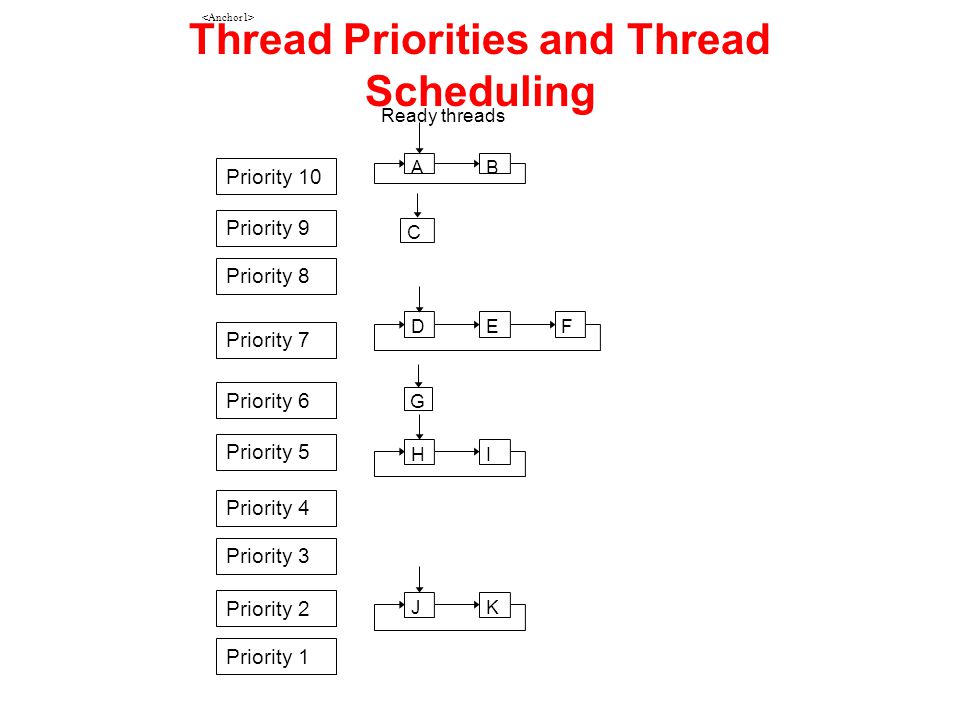 <Anchor1>

Thread Priorities and Thread Scheduling

Ready threads

Priority 10

A

B

Priority 9

C

Priority 8

Priority 7

D

E

F

Priority 6

G

Priority 5

H

I

Priority 4

Priority 3

Priority 2

J

K

Priority 1